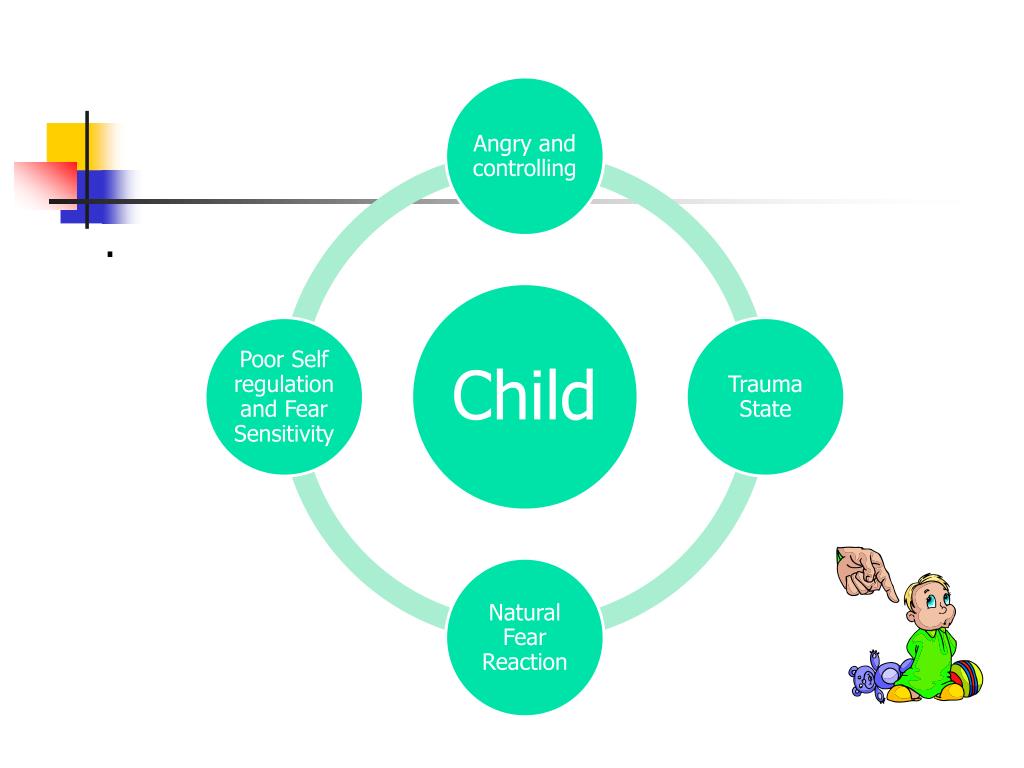 .

Angry and controlling

Poor Self regulation and Fear Sensitivity

Child

Trauma State

Natural Fear Reaction